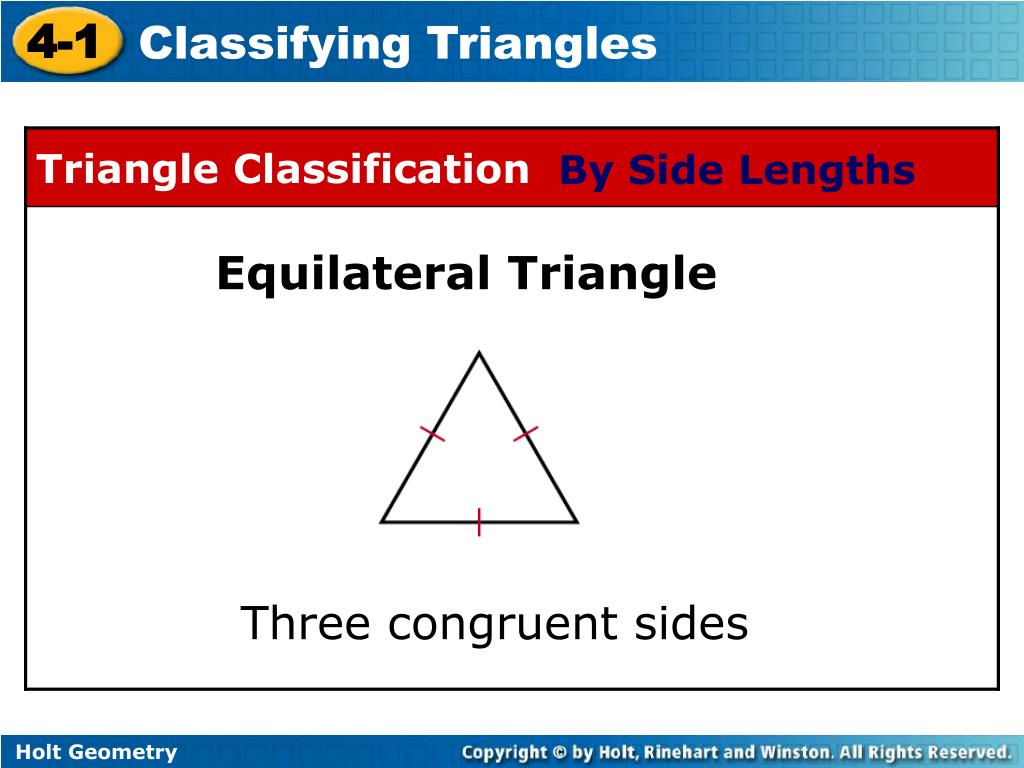 4-1 Classifying Triangles

Triangle Classification By Side Lengths

Equilateral Triangle

Three congruent sides

Holt Geometry

Copyright © by Holt, Rinehart and Winston. All Rights Reserved.